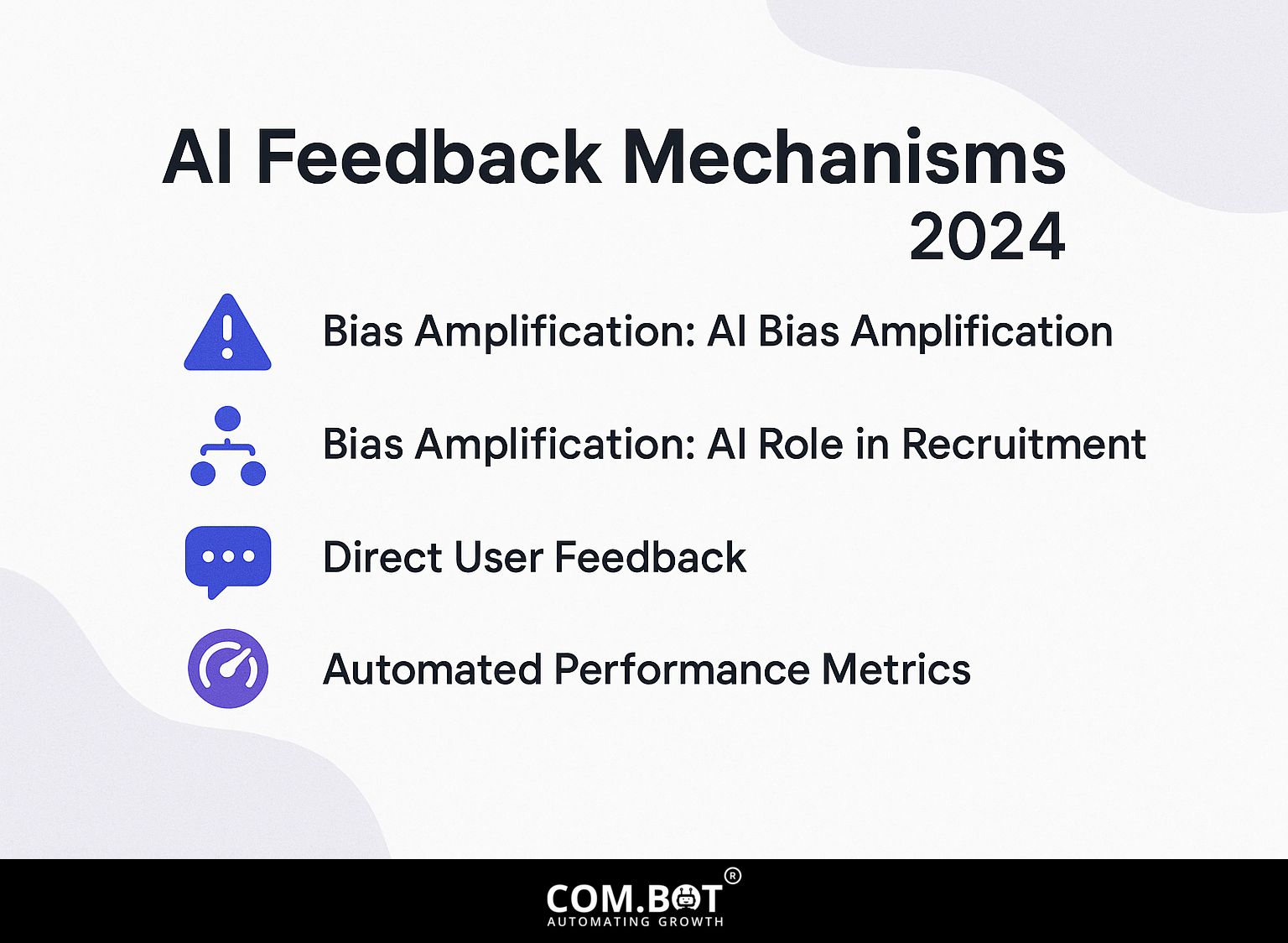 AI Feedback Mechanisms 2024

Bias Amplification: AI Bias Amplification

Bias Amplification: AI Role in Recruitment

Direct User Feedback

Automated Performance Metrics

COM.BOT®
AUTOMATING GROWTH